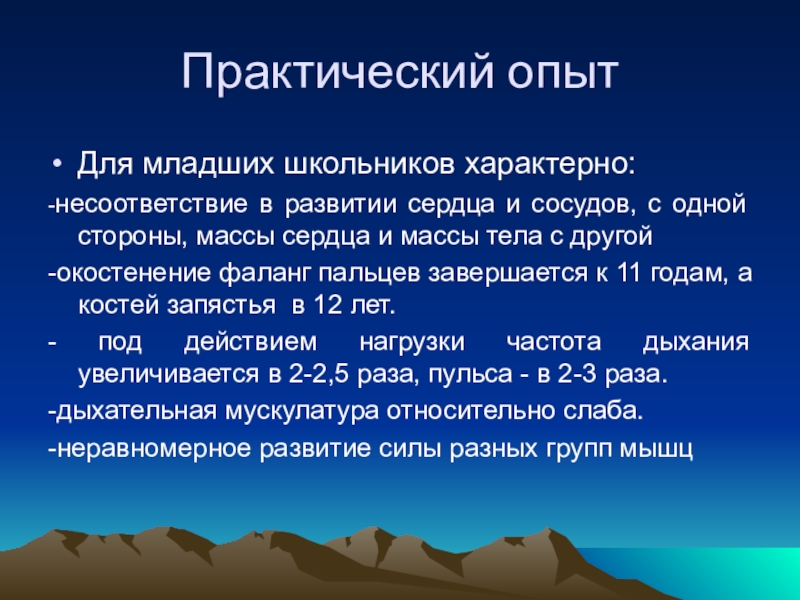 Практический опыт

• Для младших школьников характерно:

-несоответствие в развитии сердца и сосудов, с одной стороны, массы сердца и массы тела с другой

-окостенение фаланг пальцев завершается к 11 годам, а костей запястья в 12 лет.

- под действием нагрузки частота дыхания увеличивается в 2-2,5 раза, пульса - в 2-3 раза.

-дыхательная мускулатура относительно слаба.

-неравномерное развитие силы разных групп мышц